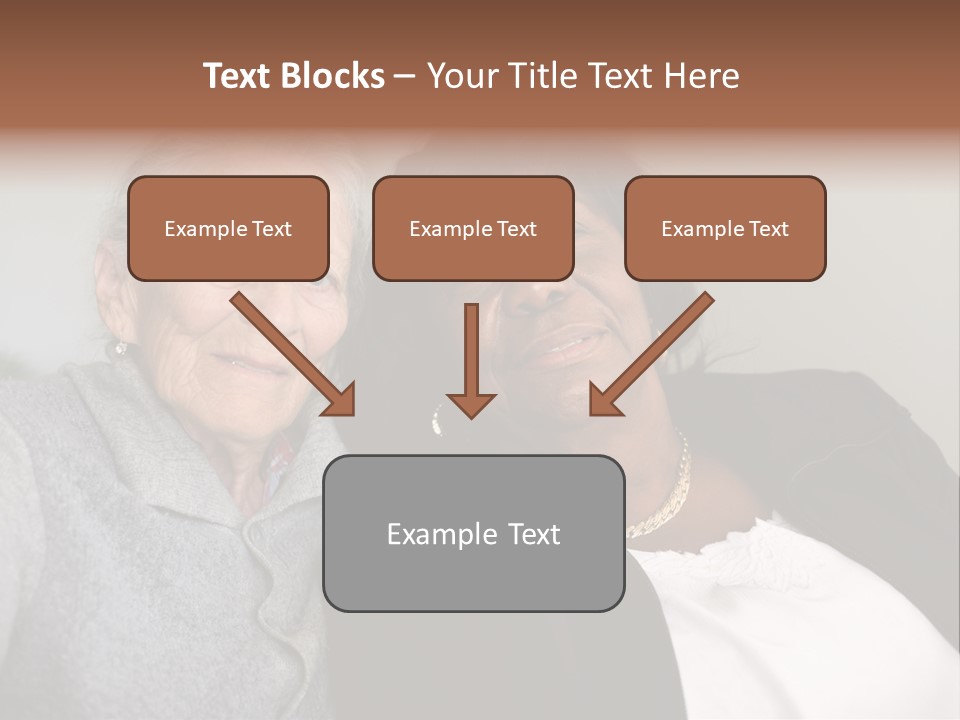 Text Blocks – Your Title Text Here

Example Text

Example Text

Example Text

Example Text